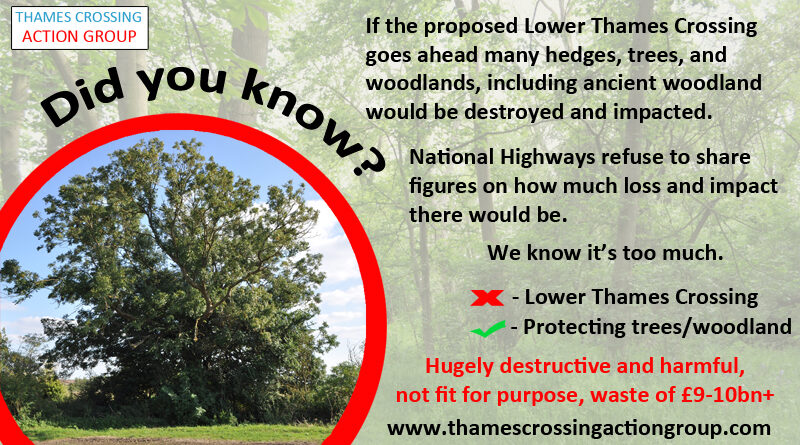 THAMES CROSSING
ACTION GROUP

Did you know?

If the proposed Lower Thames Crossing goes ahead many hedges, trees, and woodlands, including ancient woodland would be destroyed and impacted.

National Highways refuse to share figures on how much loss and impact there would be.

We know it's too much.

- Lower Thames Crossing
- Protecting trees/woodland

Hugely destructive and harmful, not fit for purpose, waste of £9-10bn+

www.thamescrossingactiongroup.com